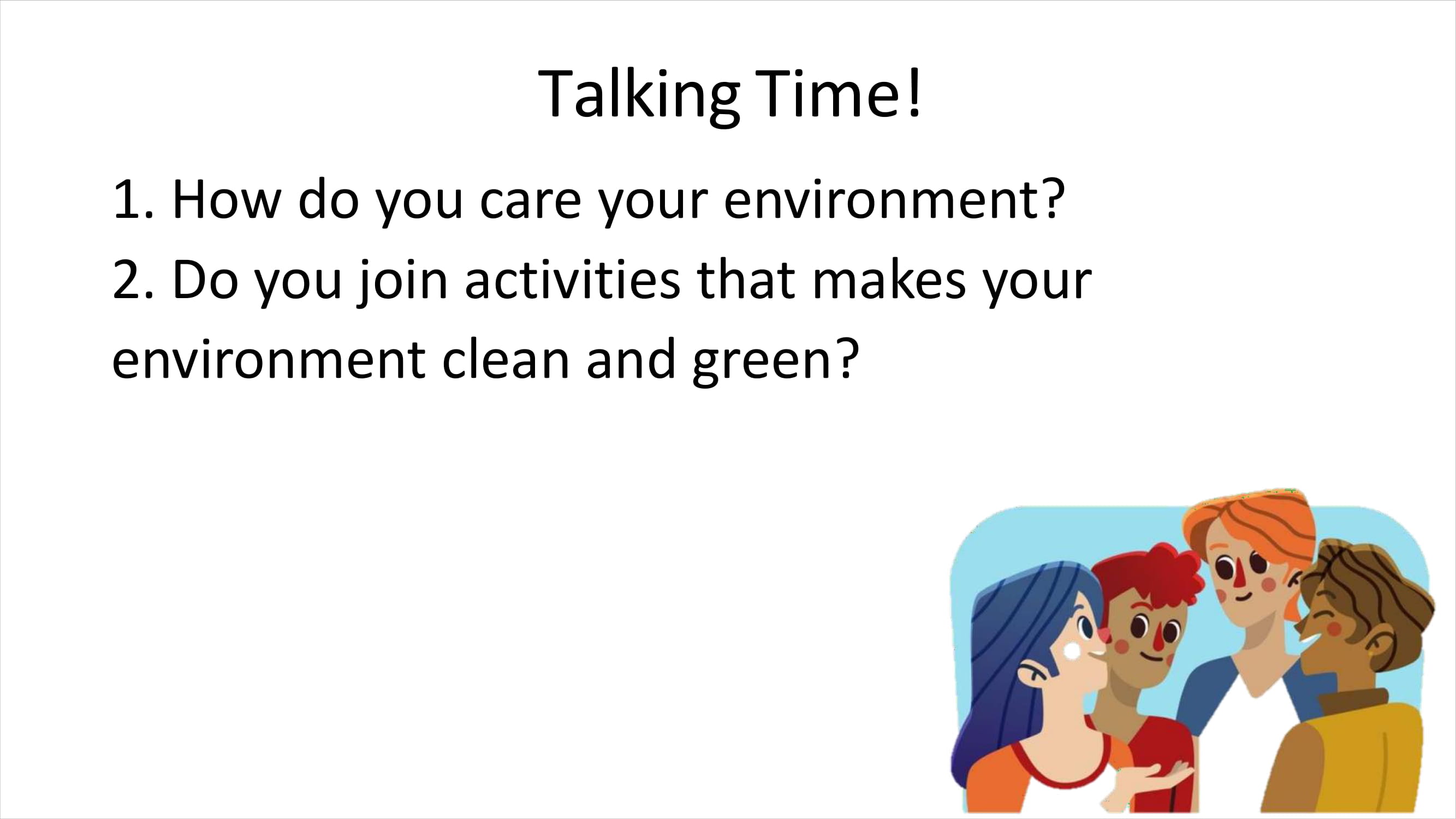 Talking Time!

1. How do you care your environment?
2. Do you join activities that makes your environment clean and green?